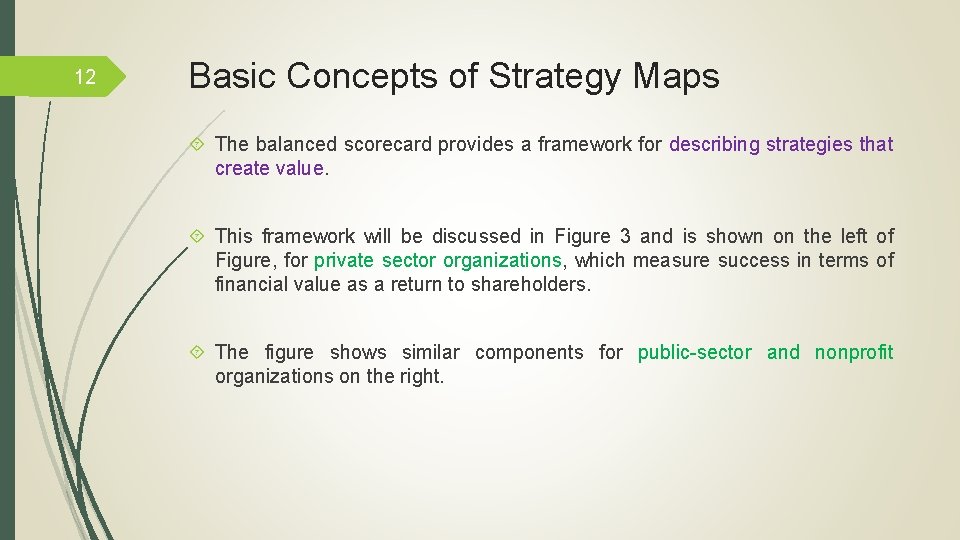 12

Basic Concepts of Strategy Maps

The balanced scorecard provides a framework for describing strategies that create value.

This framework will be discussed in Figure 3 and is shown on the left of Figure, for private sector organizations, which measure success in terms of financial value as a return to shareholders.

The figure shows similar components for public-sector and nonprofit organizations on the right.